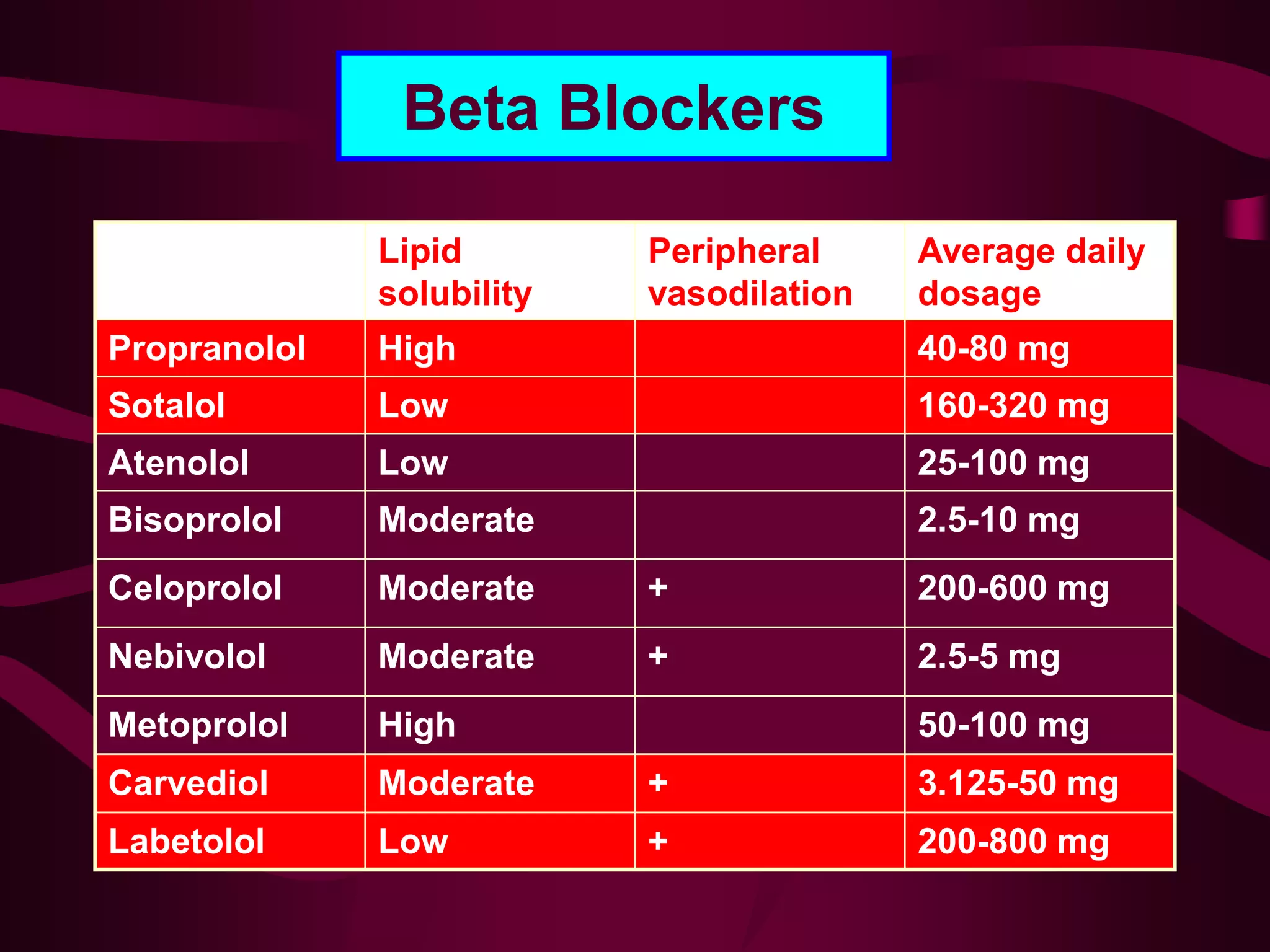 Beta Blockers

| | Lipid solubility | Peripheral vasodilation | Average daily dosage |
|---|---|---|---|
| Propranolol | High | | 40-80 mg |
| Sotalol | Low | | 160-320 mg |
| Atenolol | Low | | 25-100 mg |
| Bisoprolol | Moderate | | 2.5-10 mg |
| Celoprolol | Moderate | + | 200-600 mg |
| Nebivolol | Moderate | + | 2.5-5 mg |
| Metoprolol | High | | 50-100 mg |
| Carvediol | Moderate | + | 3.125-50 mg |
| Labetolol | Low | + | 200-800 mg |